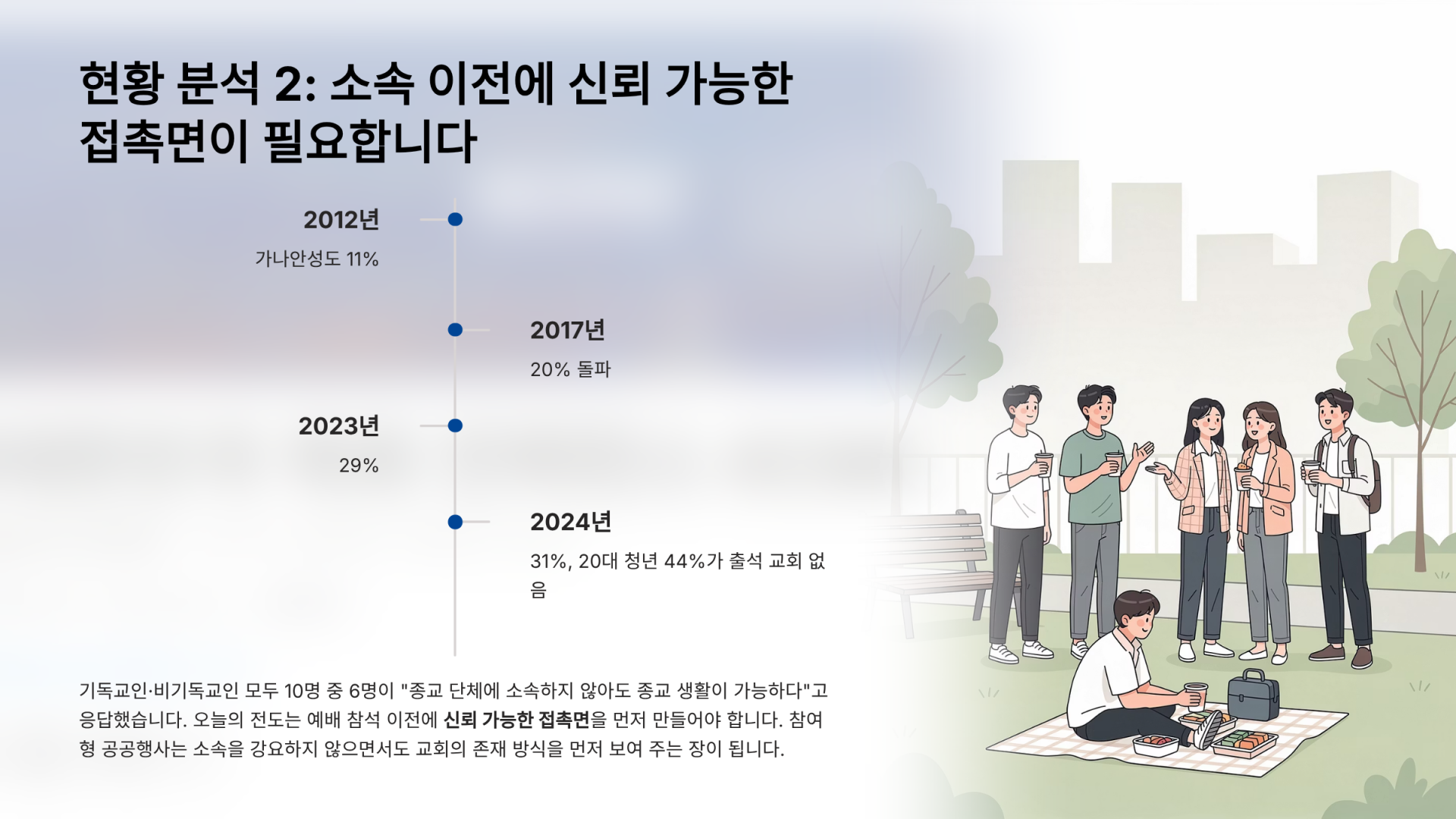 현황 분석 2: 소속 이전에 신뢰 가능한 접촉면이 필요합니다

2012년

가나안성도 11%

2017년

20% 돌파

2023년

29%

2024년

31%, 20대 청년 44%가 출석 교회 없음

기독교인·비기독교인 모두 10명 중 6명이 "종교 단체에 소속하지 않아도 종교 생활이 가능하다"고 응답했습니다. 오늘의 전도는 예배 참석 이전에 신뢰 가능한 접촉면을 먼저 만들어야 합니다. 참여형 공공행사는 소속을 강요하지 않으면서도 교회의 존재 방식을 먼저 보여 주는 장이 됩니다.